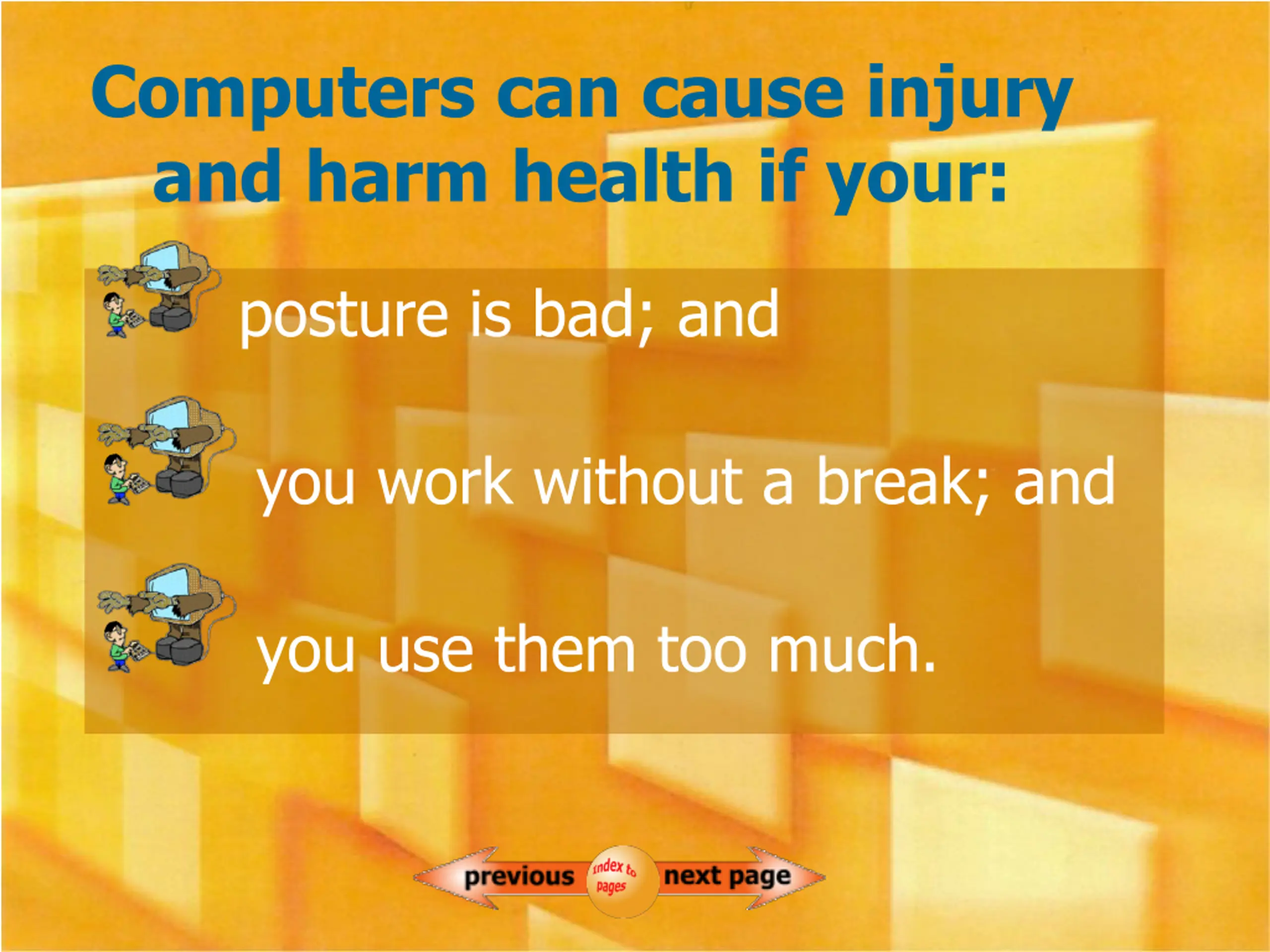 Computers can cause injury and harm health if your:

posture is bad; and

you work without a break; and

you use them too much.

previous

index to pages

next page